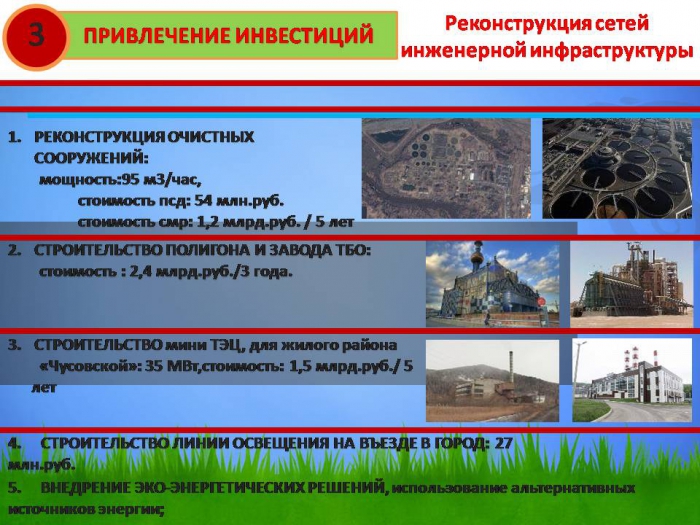 3 ПРИВЛЕЧЕНИЕ ИНВЕСТИЦИЙ

Реконструкция сетей инженерной инфраструктуры

1. РЕКОНСТРУКЦИЯ ОЧИСТНЫХ СООРУЖЕНИЙ:
мощность:95 м3/час,
стоимость псд: 54 млн.руб.
стоимость смр: 1,2 млрд.руб. / 5 лет

2. СТРОИТЕЛЬСТВО ПОЛИГОНА И ЗАВОДА ТБО:
стоимость : 2,4 млрд.руб./3 года.

3. СТРОИТЕЛЬСТВО мини ТЭЦ, для жилого района «Чусовской»: 35 МВт,стоимость: 1,5 млрд.руб./ 5 лет

4. СТРОИТЕЛЬСТВО ЛИНИИ ОСВЕЩЕНИЯ НА ВЪЕЗДЕ В ГОРОД: 27 млн.руб.

5. ВНЕДРЕНИЕ ЭКО-ЭНЕРГЕТИЧЕСКИХ РЕШЕНИЙ, использование альтернативных источников энергии;